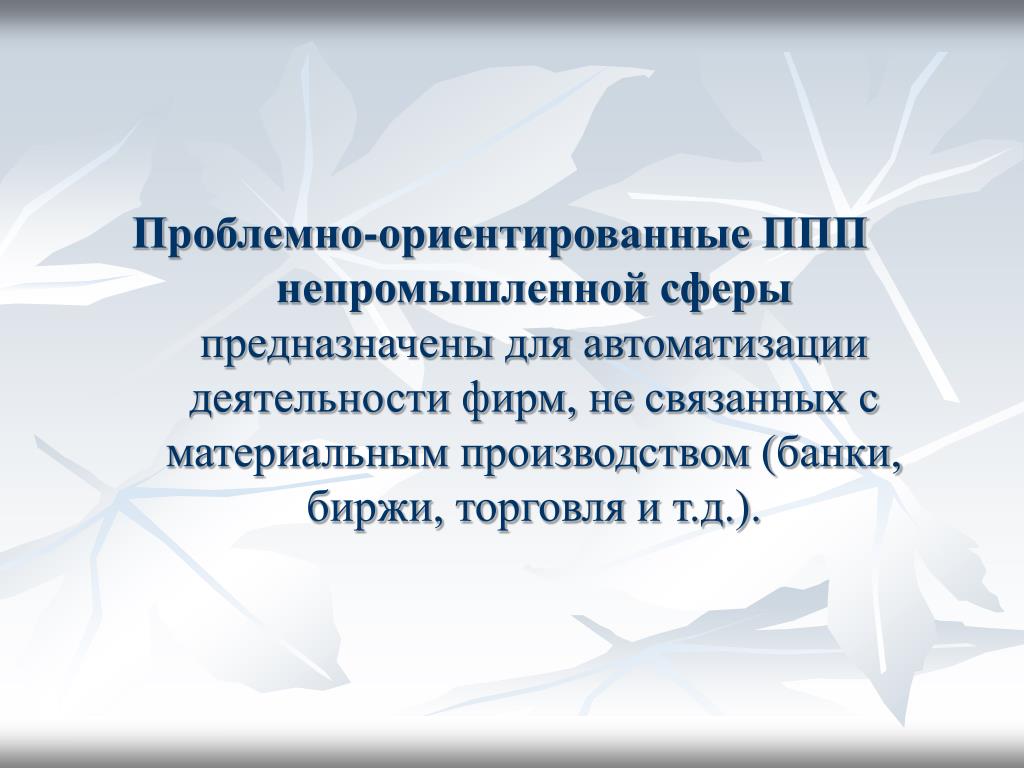 Проблемно-ориентированные ППП непромышленной сферы предназначены для автоматизации деятельности фирм, не связанных с материальным производством (банки, биржи, торговля и т.д.).